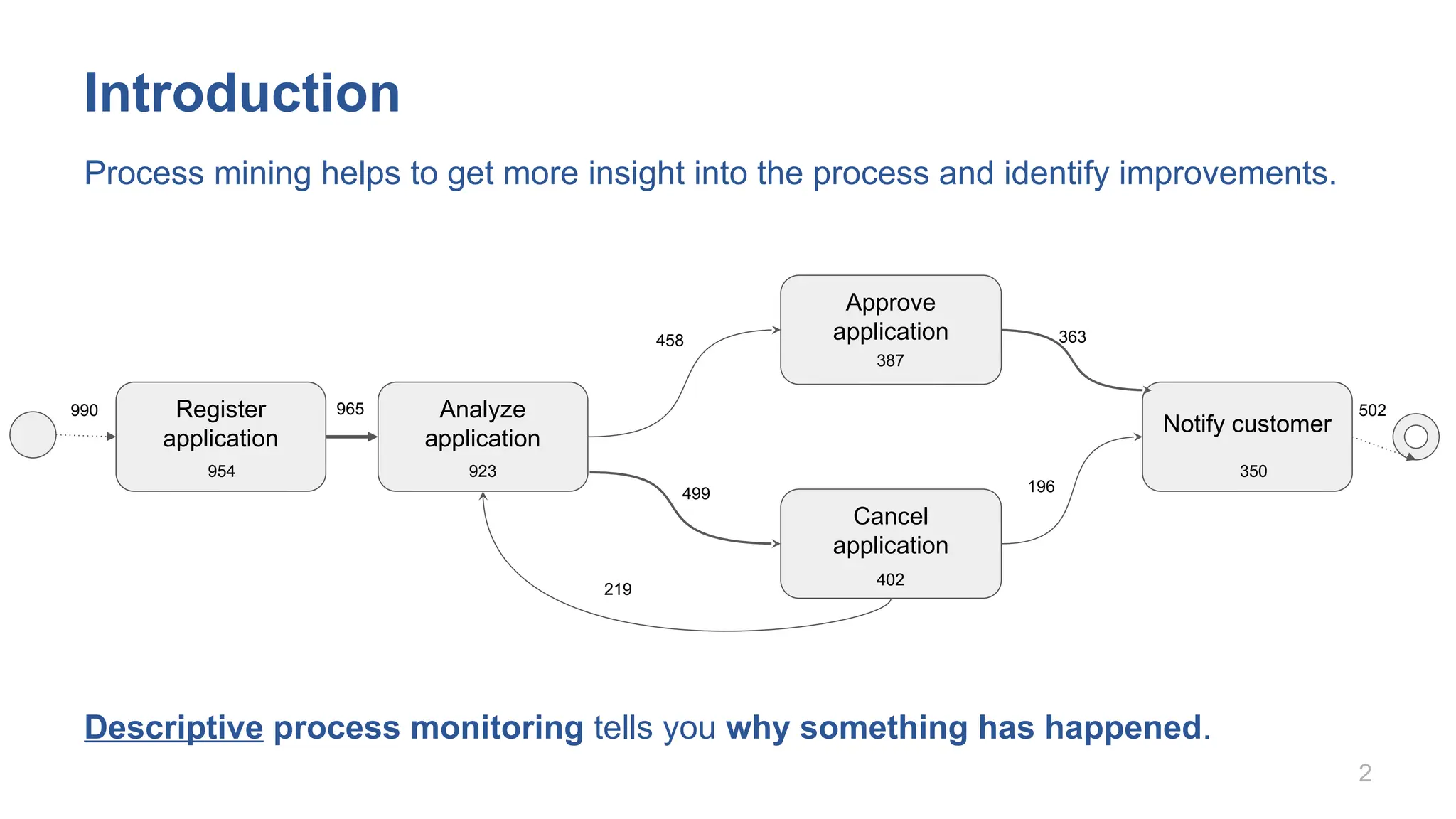 Introduction

Process mining helps to get more insight into the process and identify improvements.

990

Register application
954

965

Analyze application
923

458

Approve application
387

363

499

Cancel application
402

219

196

Notify customer
350

502

Descriptive process monitoring tells you why something has happened.

2